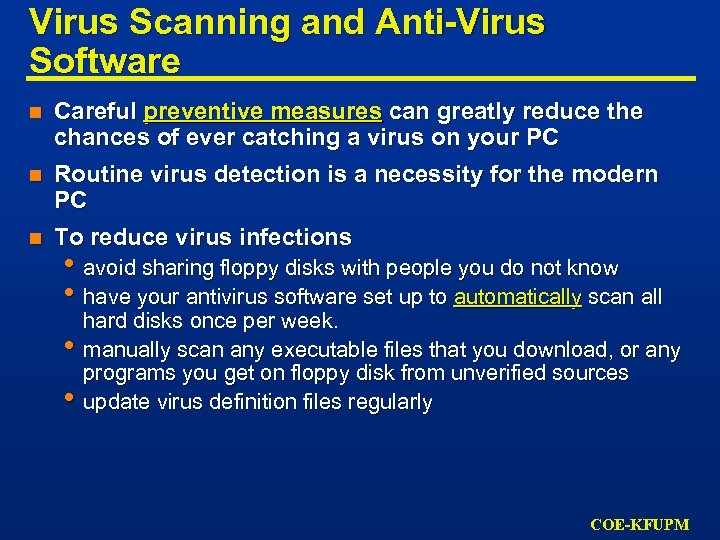 Virus Scanning and Anti-Virus Software

Careful preventive measures can greatly reduce the chances of ever catching a virus on your PC

Routine virus detection is a necessity for the modern PC

To reduce virus infections

• avoid sharing floppy disks with people you do not know
• have your antivirus software set up to automatically scan all hard disks once per week.
• manually scan any executable files that you download, or any programs you get on floppy disk from unverified sources
• update virus definition files regularly

COE-KFUPM